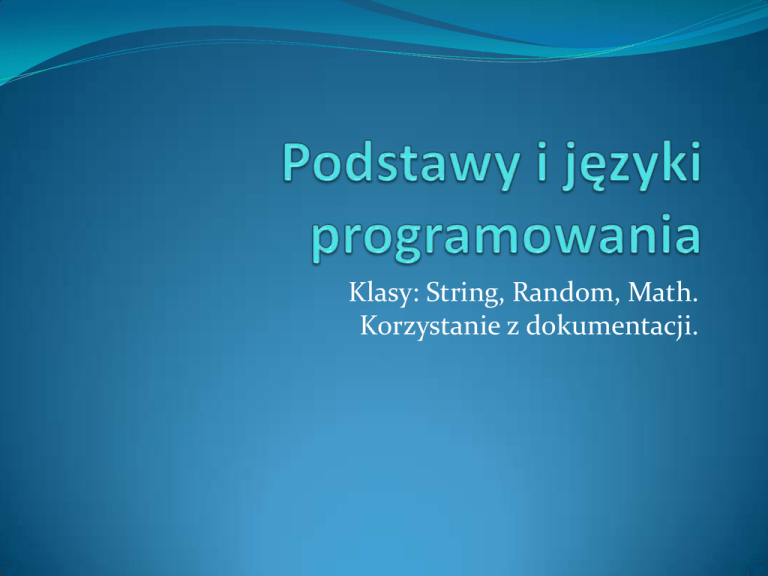 Podstawy i języki programowania

Klasy: String, Random, Math.
Korzystanie z dokumentacji.